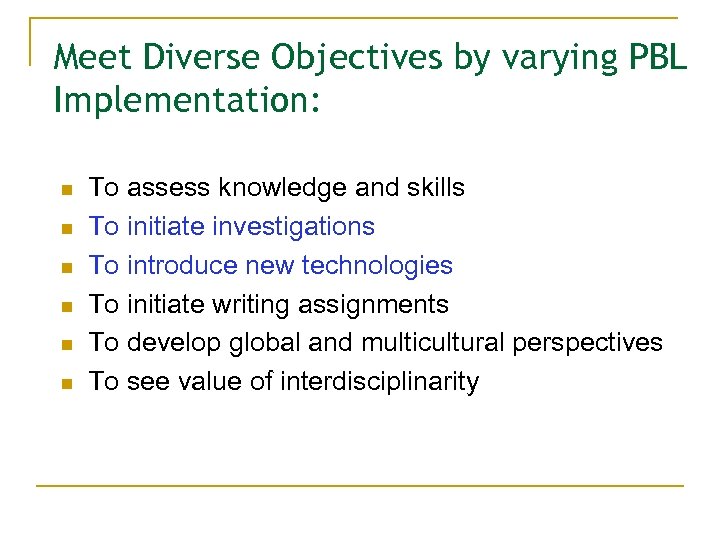 Meet Diverse Objectives by varying PBL Implementation:

- To assess knowledge and skills
- To initiate investigations
- To introduce new technologies
- To initiate writing assignments
- To develop global and multicultural perspectives
- To see value of interdisciplinarity